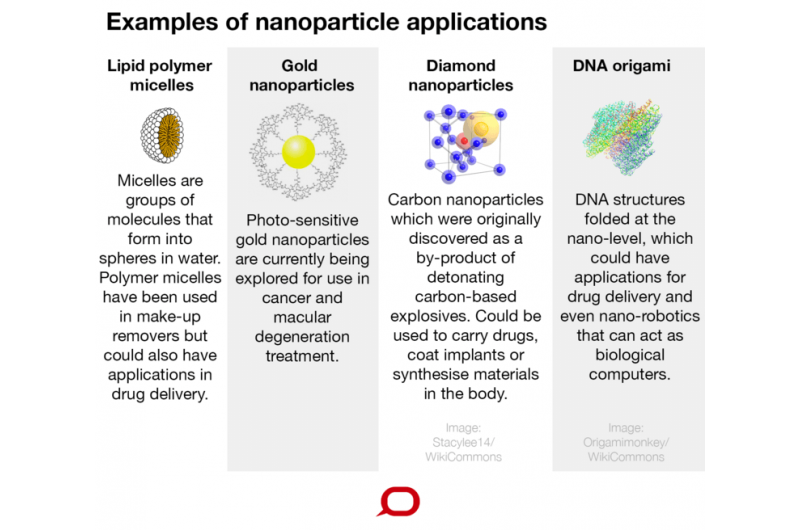 Examples of nanoparticle applications

Lipid polymer micelles

Micelles are groups of molecules that form into spheres in water. Polymer micelles have been used in make-up removers but could also have applications in drug delivery.

Gold nanoparticles

Photo-sensitive gold nanoparticles are currently being explored for use in cancer and macular degeneration treatment.

Diamond nanoparticles

Carbon nanoparticles which were originally discovered as a by-product of detonating carbon-based explosives. Could be used to carry drugs, coat implants or synthesise materials in the body.

Image: Stacylee14/ WikiCommons

DNA origami

DNA structures folded at the nano-level, which could have applications for drug delivery and even nano-robotics that can act as biological computers.

Image: Origamimonkey/ WikiCommons